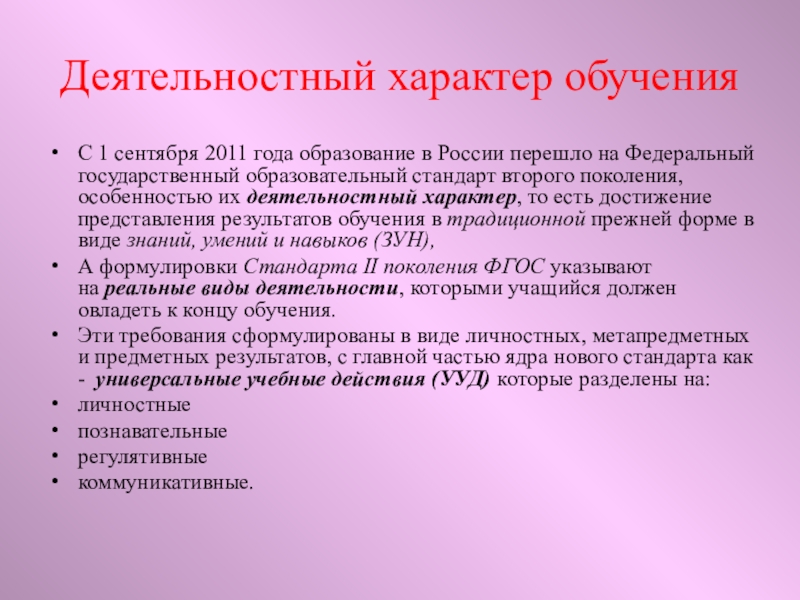 Деятельностный характер обучения

• С 1 сентября 2011 года образование в России перешло на Федеральный государственный образовательный стандарт второго поколения, особенностью их деятельностный характер, то есть достижение представления результатов обучения в традиционной прежней форме в виде знаний, умений и навыков (ЗУН),
• А формулировки Стандарта II поколения ФГОС указывают на реальные виды деятельности, которыми учащийся должен овладеть к концу обучения.
• Эти требования сформулированы в виде личностных, метапредметных и предметных результатов, с главной частью ядра нового стандарта как - универсальные учебные действия (УУД) которые разделены на:
• личностные
• познавательные
• регулятивные
• коммуникативные.